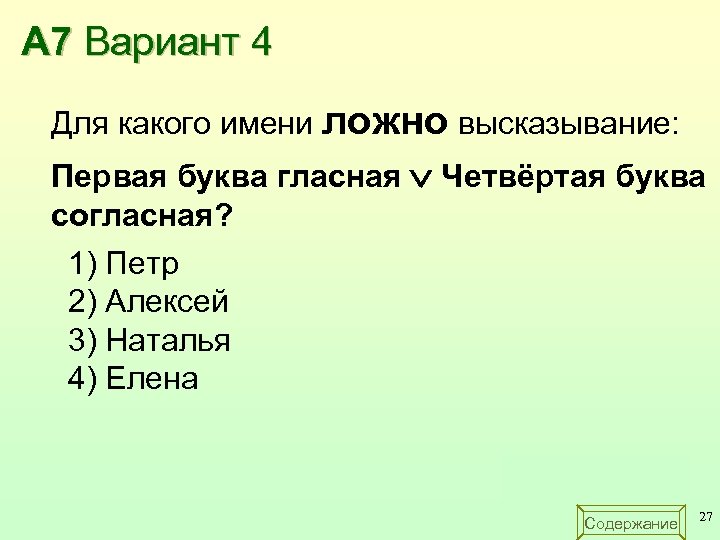 А7 Вариант 4

Для какого имени ЛОЖНО высказывание:

Первая буква гласная $\vee$ Четвёртая буква согласная?

1) Петр
2) Алексей
3) Наталья
4) Елена

Содержание

27